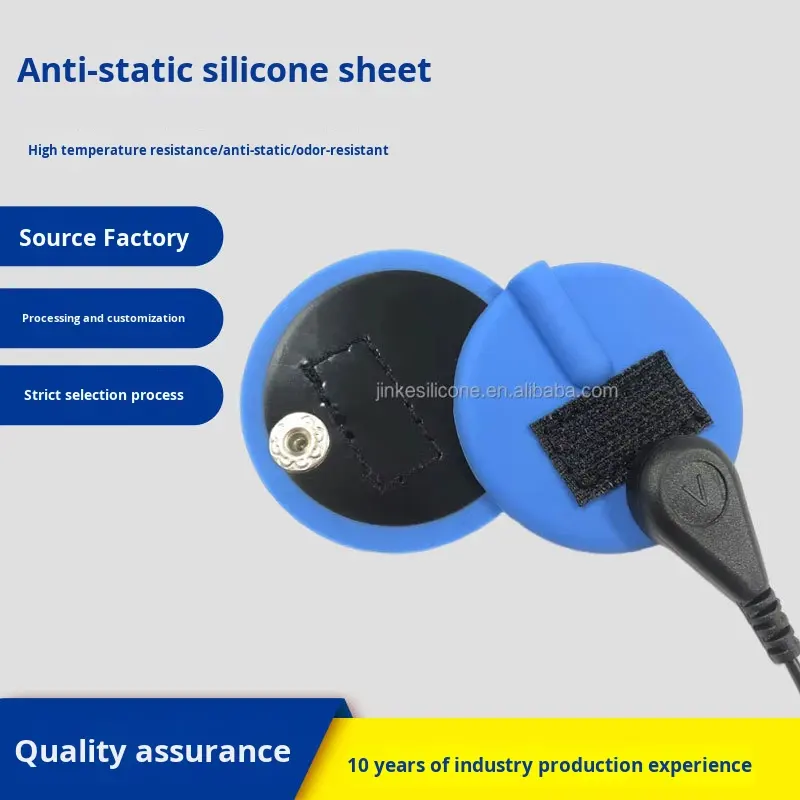 Anti-static silicone sheet

High temperature resistance/anti-static/odor-resistant

Source Factory

Processing and customization

Strict selection process

jinkesilicone.en.alibaba.com

V

Quality assurance

10 years of industry production experience